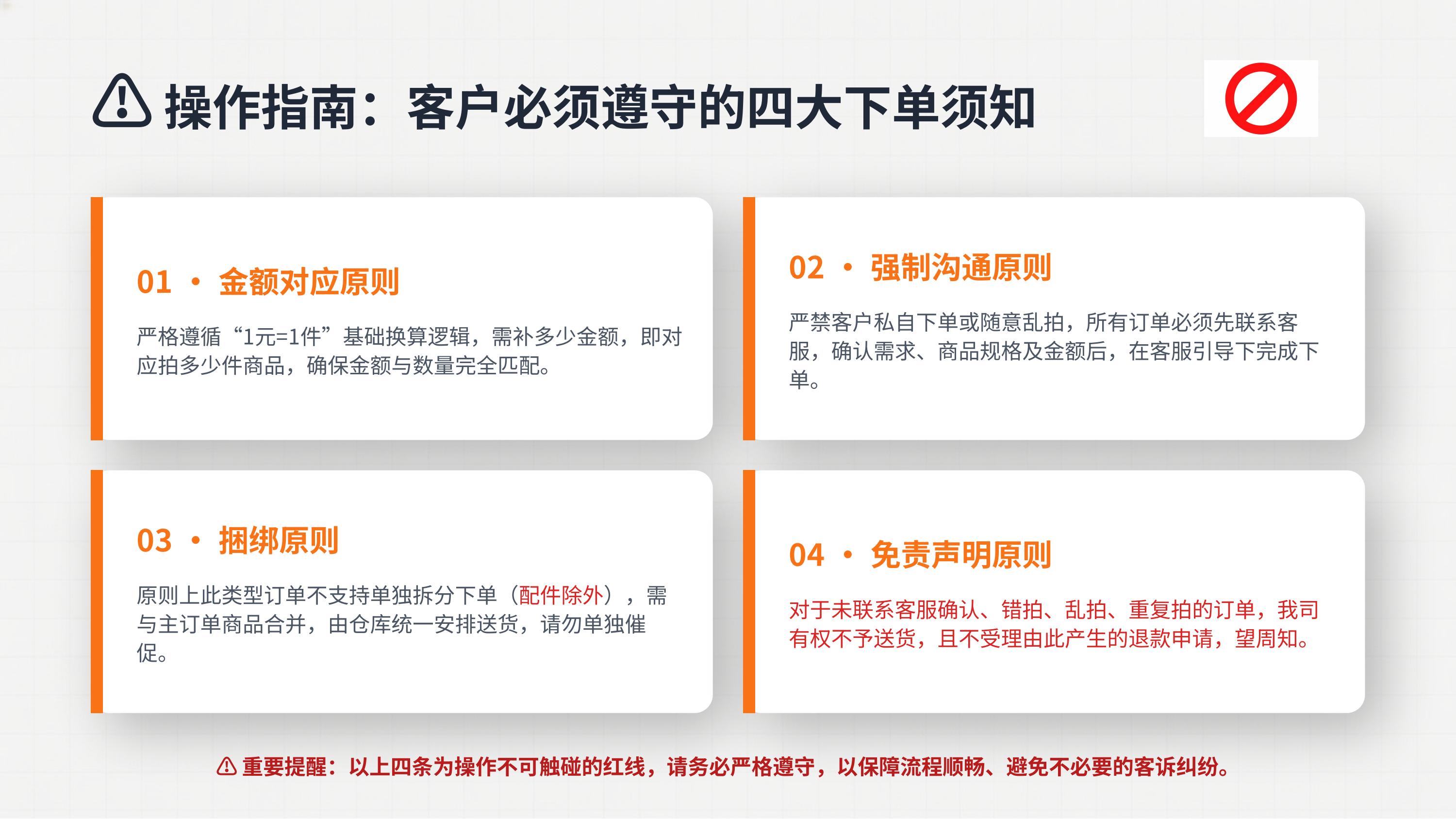 操作指南：客户必须遵守的四大下单须知

01 · 金额对应原则

严格遵循“1元=1件”基础换算逻辑，需补多少金额，即对应拍多少件商品，确保金额与数量完全匹配。

02 · 强制沟通原则

严禁客户私自下单或随意乱拍，所有订单必须先联系客服，确认需求、商品规格及金额后，在客服引导下完成下单。

03 · 捆绑原则

原则上此类型订单不支持单独拆分下单（配件除外），需与主订单商品合并，由仓库统一安排送货，请勿单独催促。

04 · 免责声明原则

对于未联系客服确认、错拍、乱拍、重复拍的订单，我司有权不予送货，且不受理由此产生的退款申请，望周知。

重要提醒：以上四条为操作不可触碰的红线，请务必严格遵守，以保障流程顺畅、避免不必要的客诉纠纷。